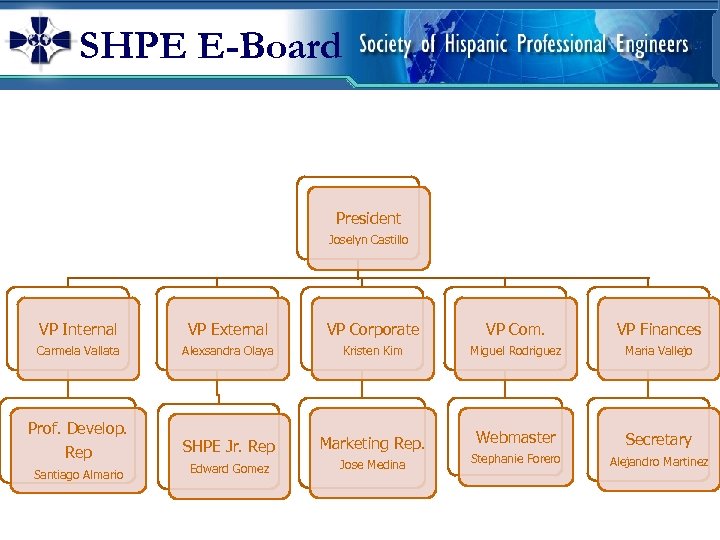 SHPE E-Board

Society of Hispanic Professional Engineers

President
Joselyn Castillo

VP Internal
Carmela Vallata

VP External
Alexsandra Olaya

VP Corporate
Kristen Kim

VP Com.
Miguel Rodriguez

VP Finances
Maria Vallejo

Prof. Develop. Rep
Santiago Almario

SHPE Jr. Rep
Edward Gomez

Marketing Rep.
Jose Medina

Webmaster
Stephanie Forero

Secretary
Alejandro Martinez